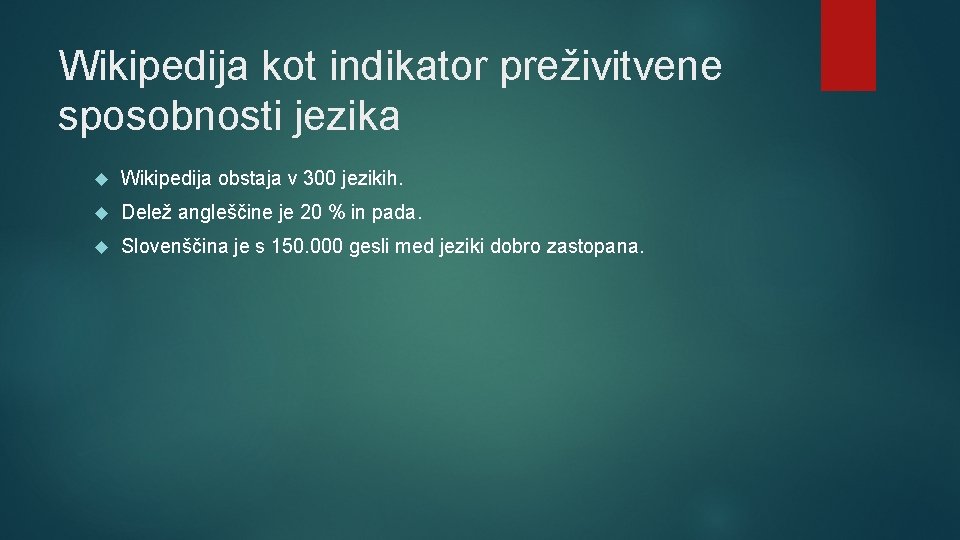 Wikipedija kot indikator preživitvene sposobnosti jezika

Wikipedija obstaja v 300 jezikih.

Delež angleščine je 20 % in pada.

Slovenščina je s 150.000 gesli med jeziki dobro zastopana.